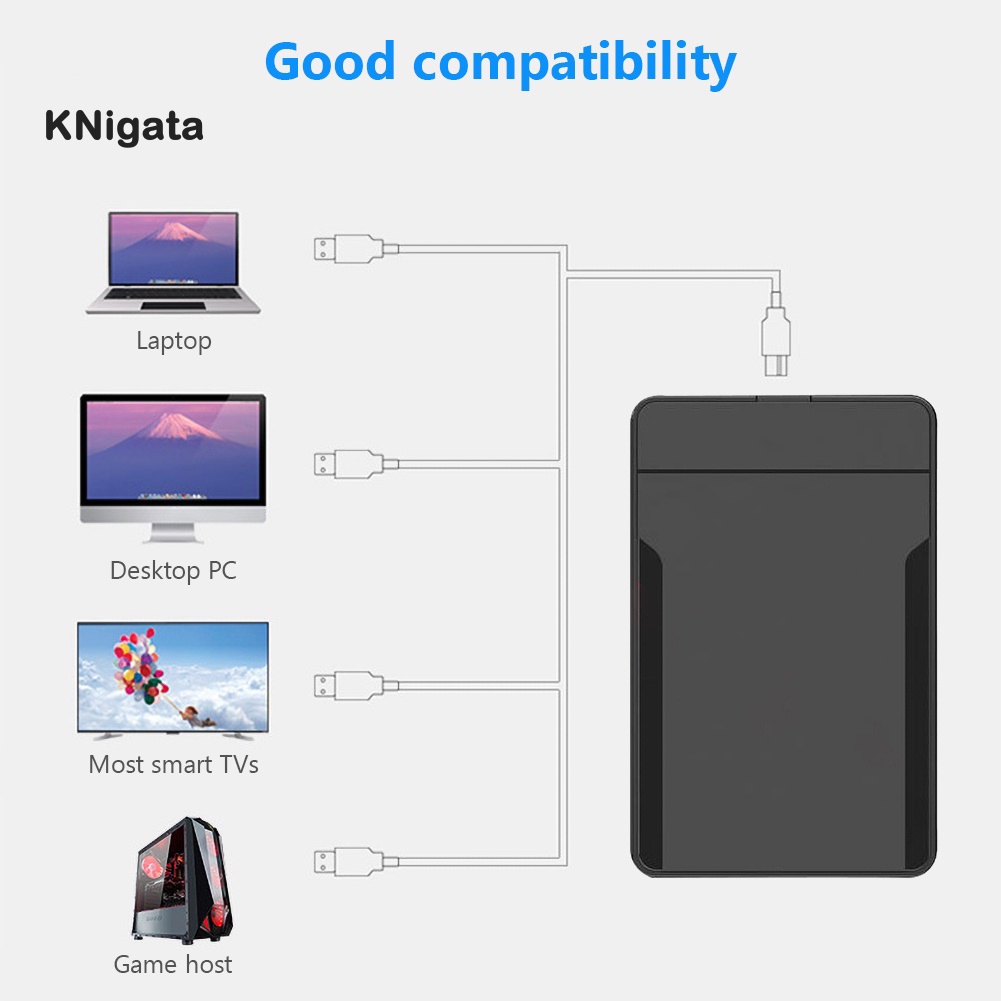 Good compatibility

KNigata

Laptop

Desktop PC

Most smart TVs

Game host